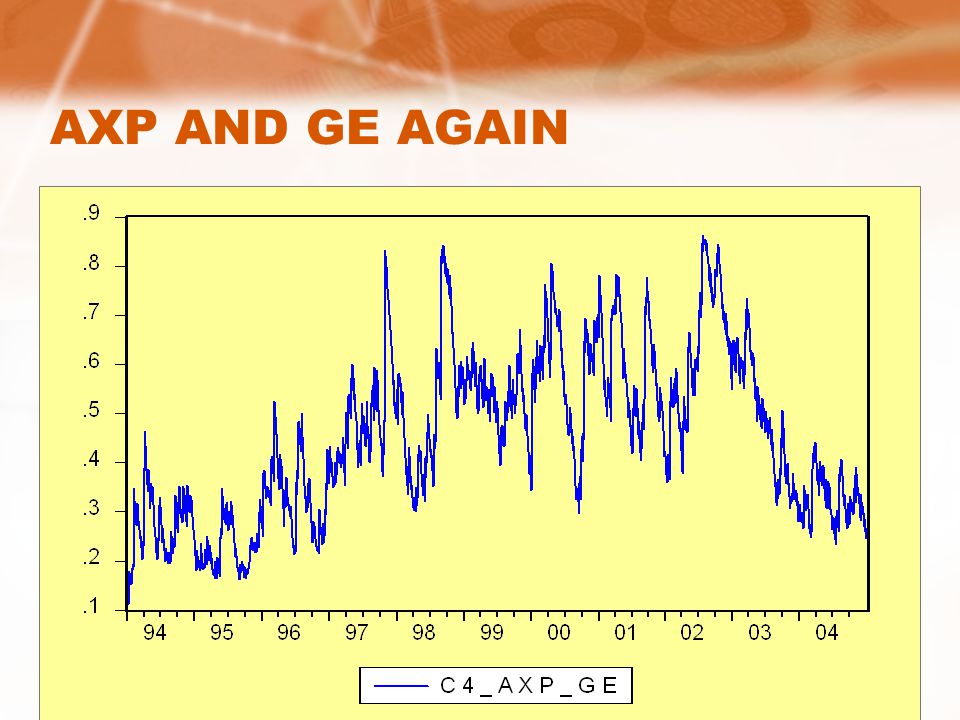 AXP AND GE AGAIN

.9
.8
.7
.6
.5
.4
.3
.2
.1

94 95 96 97 98 99 00 01 02 03 04

C4_AXP_GE